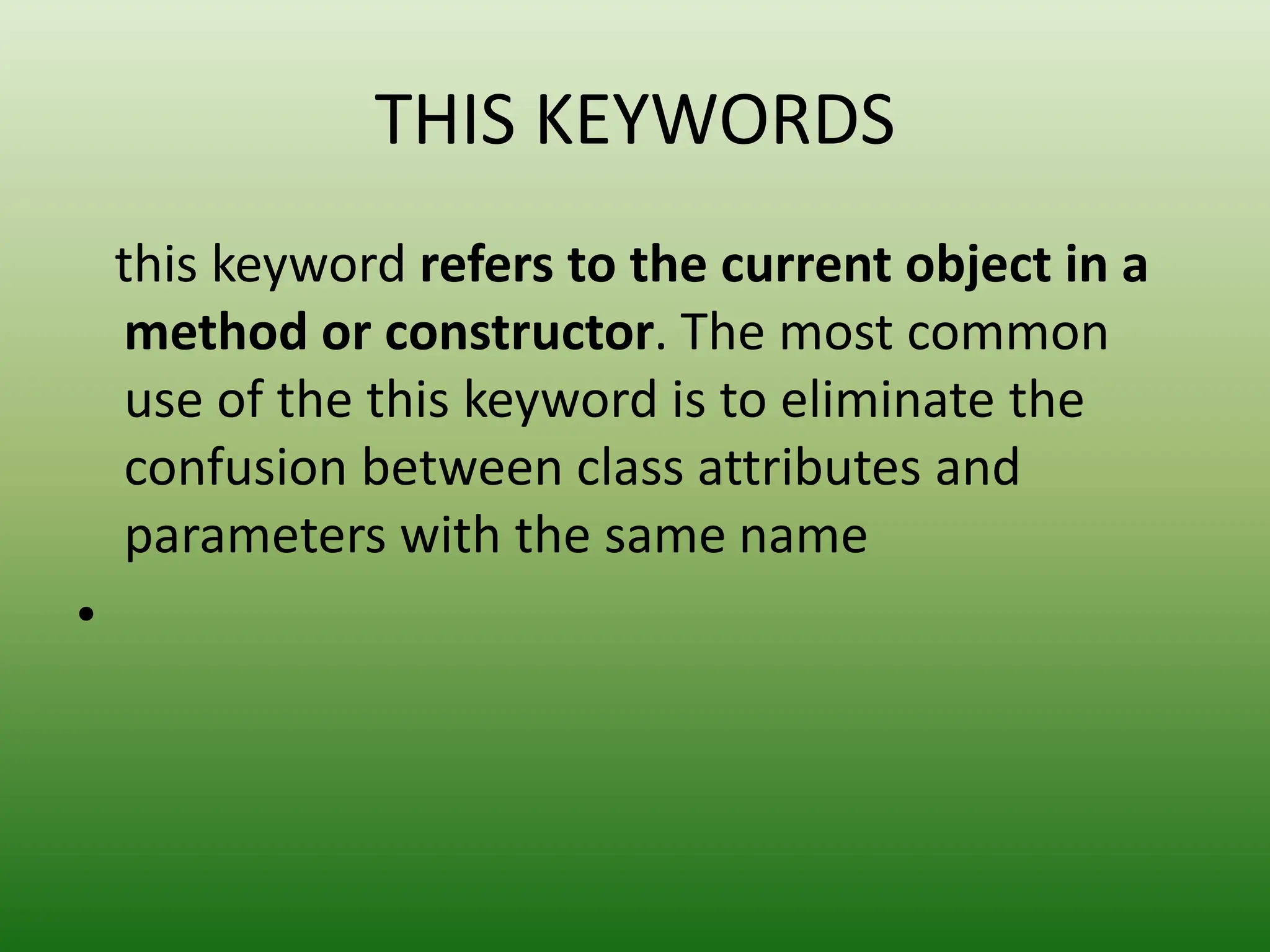 THIS KEYWORDS

this keyword refers to the current object in a method or constructor. The most common use of the this keyword is to eliminate the confusion between class attributes and parameters with the same name

•